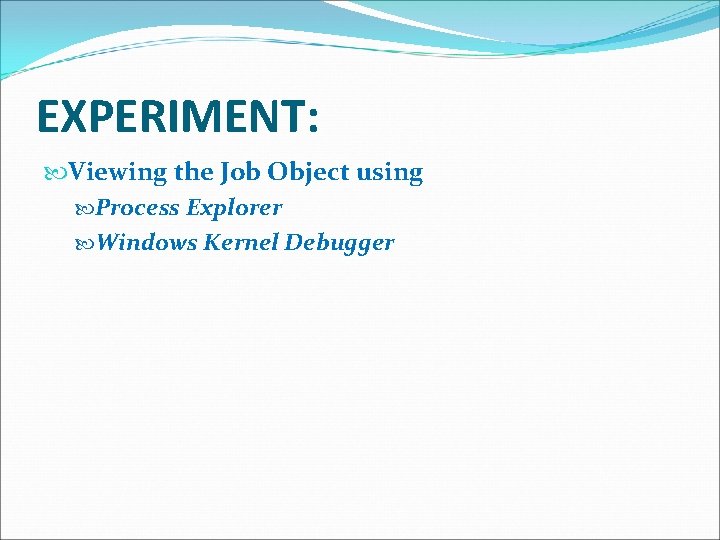 EXPERIMENT:

Viewing the Job Object using

Process Explorer

Windows Kernel Debugger